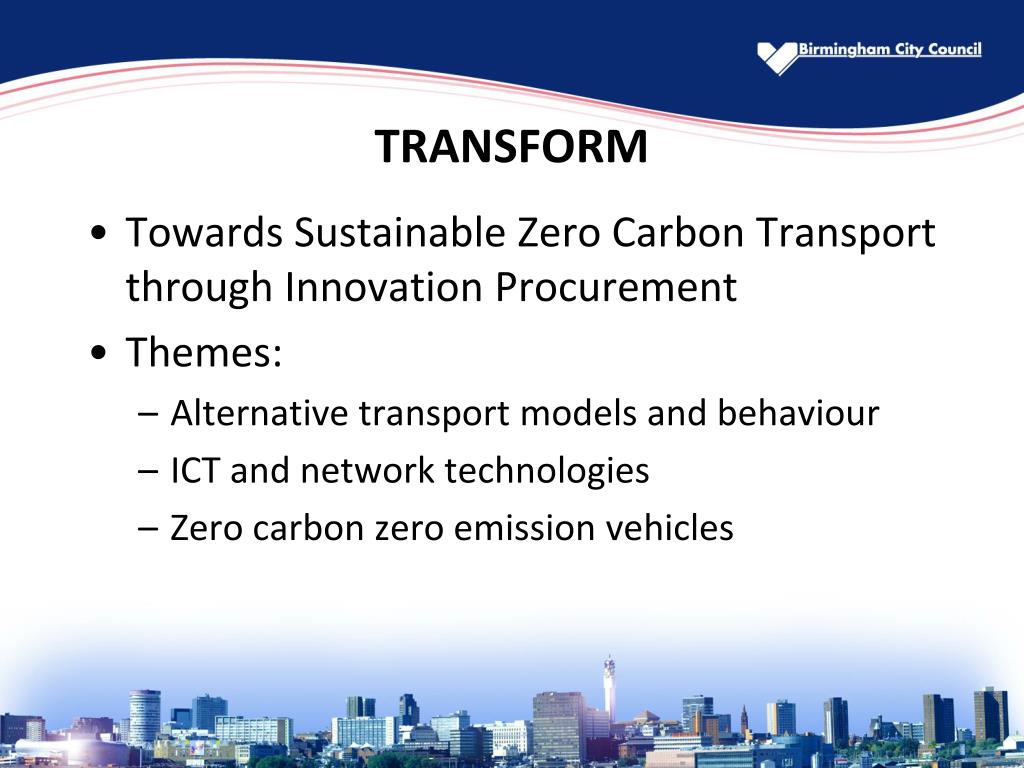 Birmingham City Council

TRANSFORM

• Towards Sustainable Zero Carbon Transport through Innovation Procurement
• Themes:
– Alternative transport models and behaviour
– ICT and network technologies
– Zero carbon zero emission vehicles